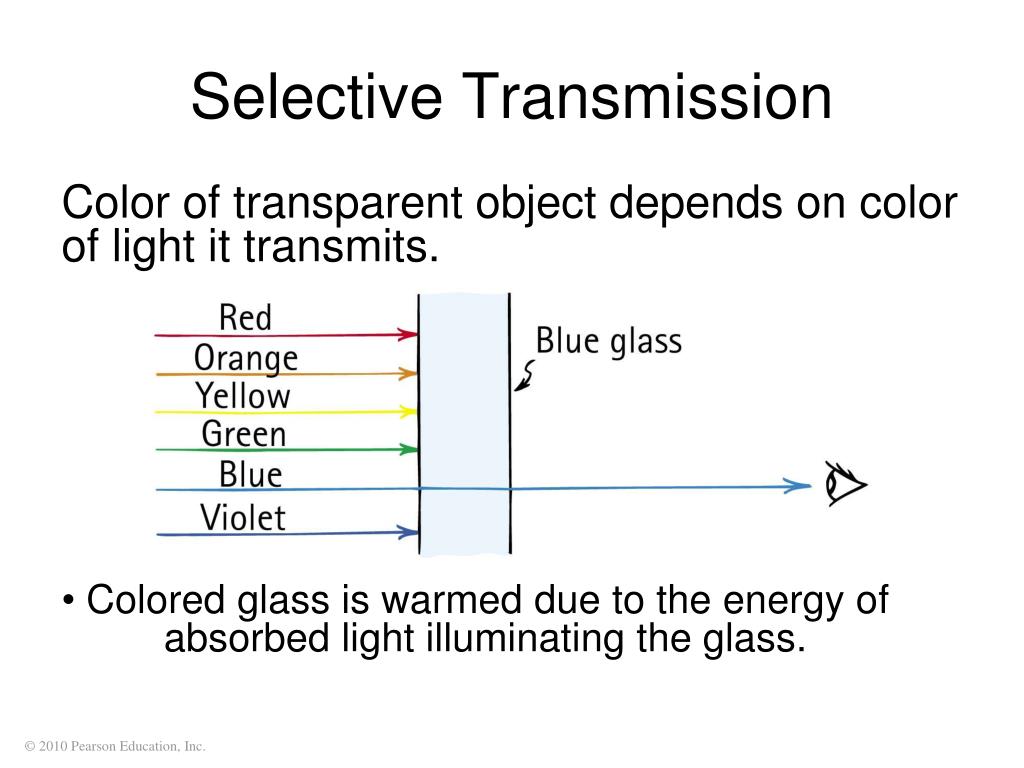 Selective Transmission

Color of transparent object depends on color of light it transmits.

Red
Orange
Yellow
Green
Blue
Violet

Blue glass

• Colored glass is warmed due to the energy of absorbed light illuminating the glass.

© 2010 Pearson Education, Inc.